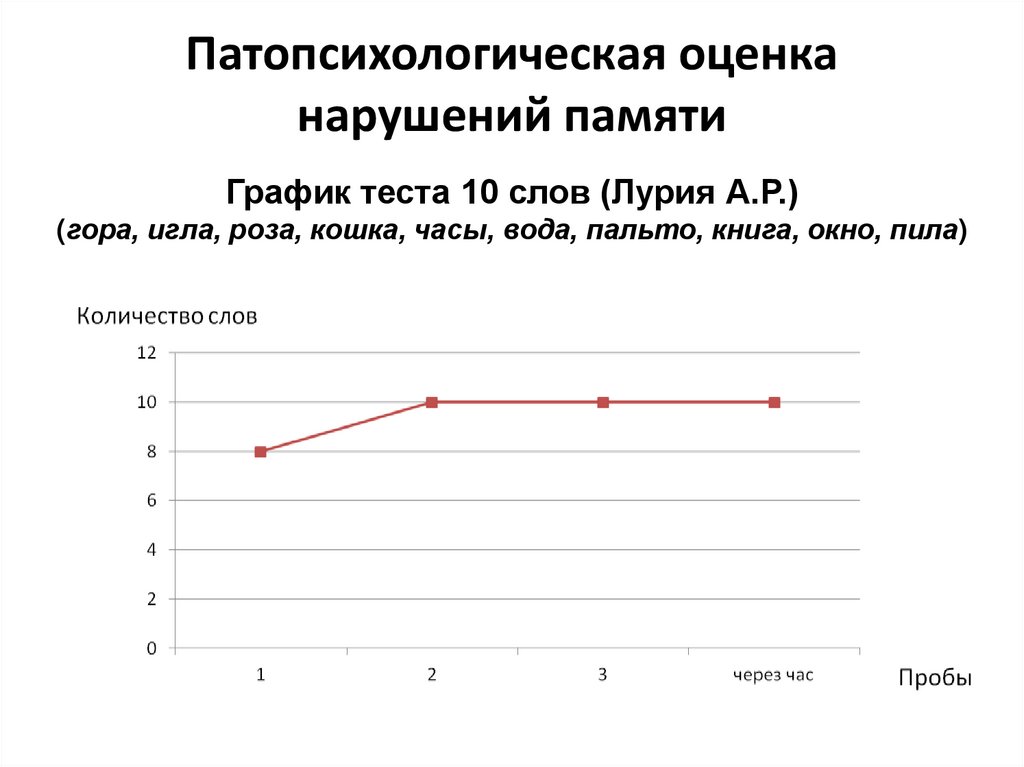 Патопсихологическая оценка нарушений памяти

График теста 10 слов (Лурия А.Р.)
(гора, игла, роза, кошка, часы, вода, пальто, книга, окно, пила)

Количество слов

12
10
8
6
4
2
0

1
2
3
через час

Пробы